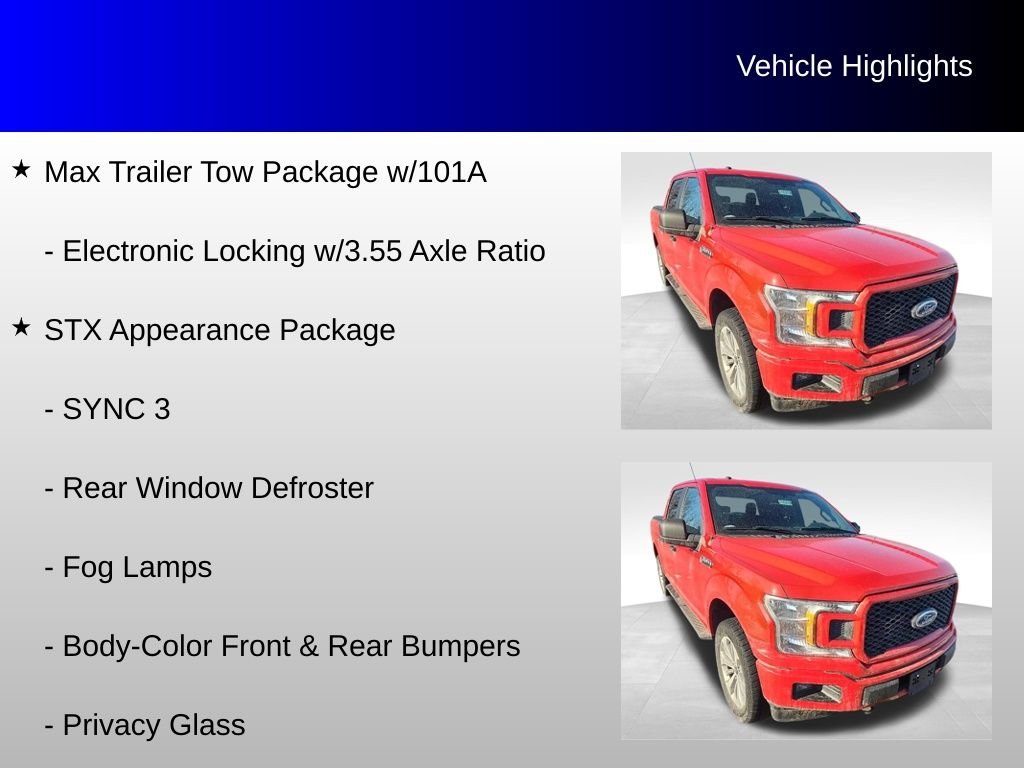 Vehicle Highlights

★ Max Trailer Tow Package w/101A

- Electronic Locking w/3.55 Axle Ratio

★ STX Appearance Package

- SYNC 3

- Rear Window Defroster

- Fog Lamps

- Body-Color Front & Rear Bumpers

- Privacy Glass